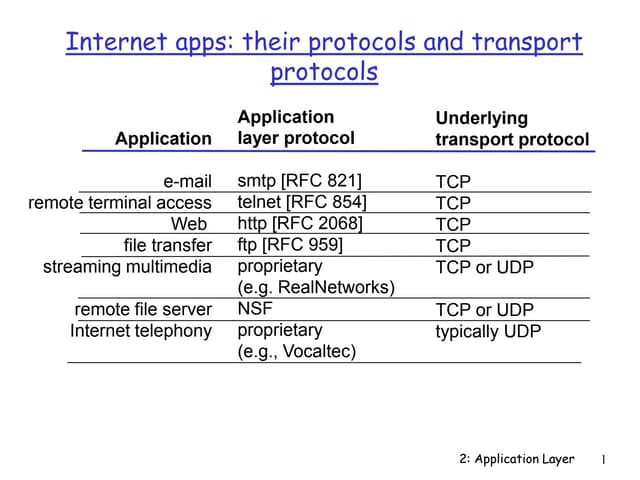 Internet apps: their protocols and transport protocols

| Application | Application layer protocol | Underlying transport protocol |
|---|---|---|
| e-mail | smtp [RFC 821] | TCP |
| remote terminal access | telnet [RFC 854] | TCP |
| Web | http [RFC 2068] | TCP |
| file transfer | ftp [RFC 959] | TCP |
| streaming multimedia | proprietary (e.g. RealNetworks) | TCP or UDP |
| remote file server | NSF | TCP or UDP |
| Internet telephony | proprietary (e.g., Vocaltec) | typically UDP |

2: Application Layer 1